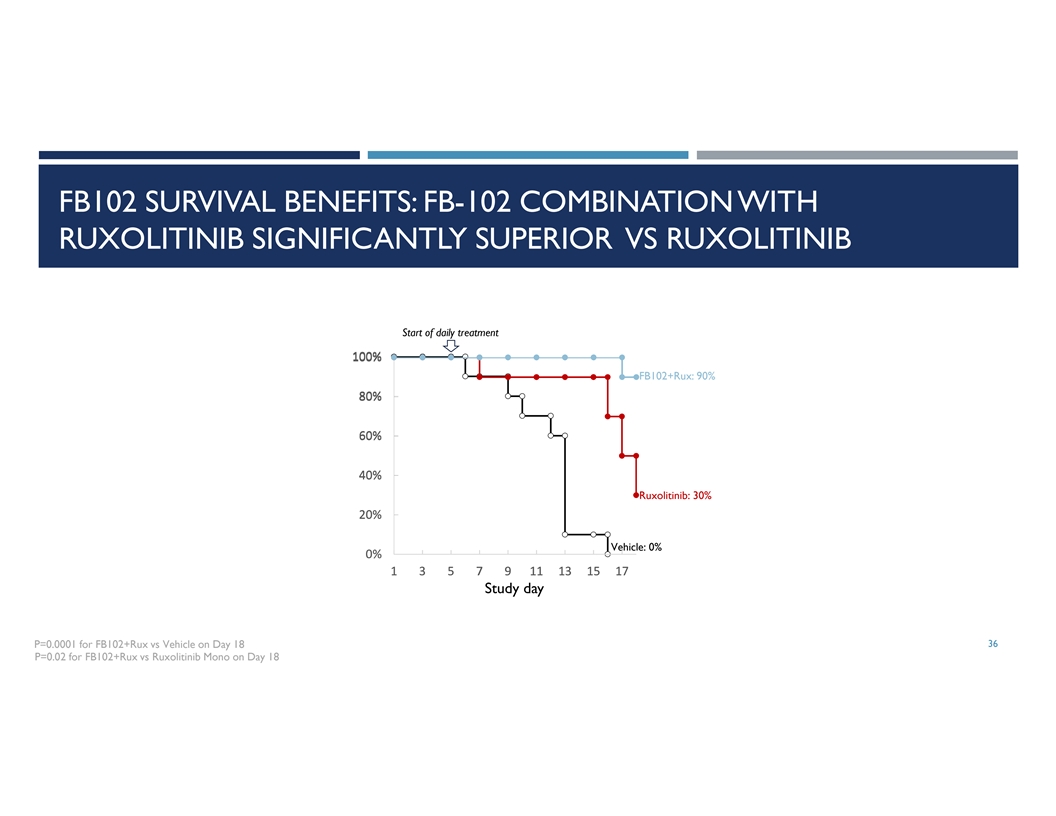 FB102 SURVIVAL BENEFITS: FB-102 COMBINATION WITH RUXOLITINIB SIGNIFICANTLY SUPERIOR VS RUXOLITINIB

Start of daily treatment

100%
80%
60%
40%
20%
0%

FB102+Rux: 90%
Ruxolitinib: 30%
Vehicle: 0%

1 3 5 7 9 11 13 15 17
Study day

P=0.0001 for FB102+Rux vs Vehicle on Day 18
P=0.02 for FB102+Rux vs Ruxolitinib Mono on Day 18

36